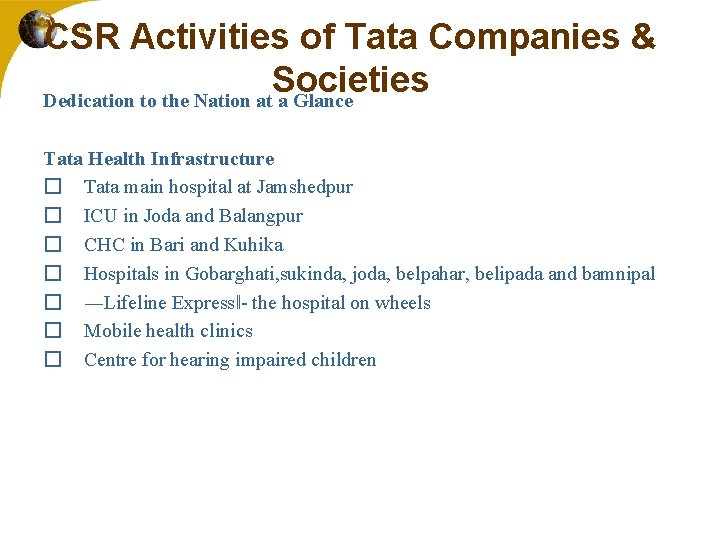 CSR Activities of Tata Companies & Societies

Dedication to the Nation at a Glance

Tata Health Infrastructure
☐ Tata main hospital at Jamshedpur
☐ ICU in Joda and Balangpur
☐ CHC in Bari and Kuhika
☐ Hospitals in Gobarghati,sukinda, joda, belpahar, belipada and bamnipal
☐ —Lifeline Express‖- the hospital on wheels
☐ Mobile health clinics
☐ Centre for hearing impaired children